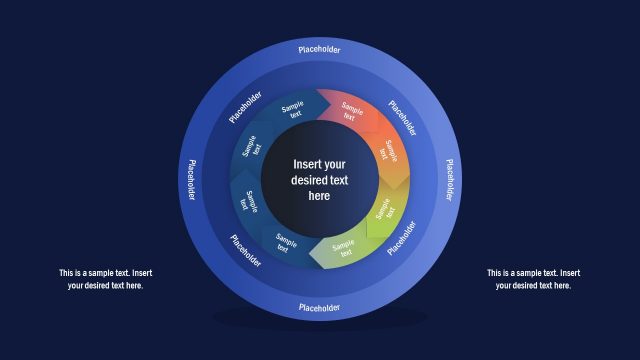 Placeholder

Placeholder

Placeholder

Placeholder

Placeholder

Placeholder

Placeholder

Placeholder

Sample text

Sample text

Sample text

Sample text

Sample text

Sample text

Sample text

Sample text

Insert your desired text here

This is a sample text. Insert your desired text here.

This is a sample text. Insert your desired text here.